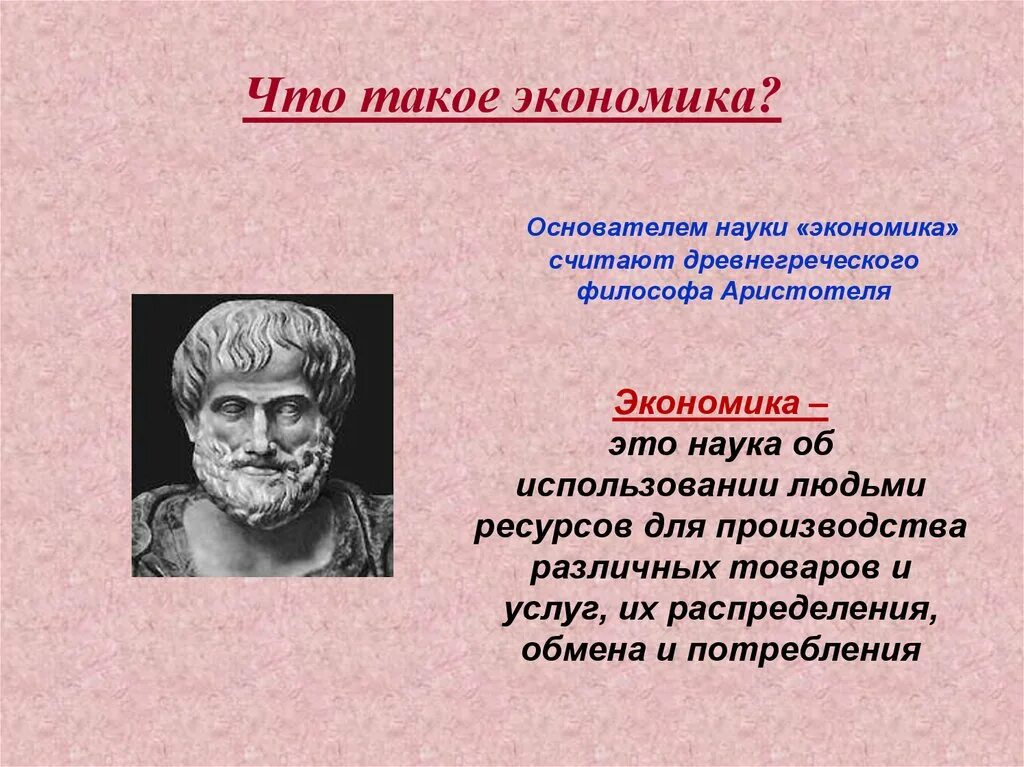 Что такое экономика?

Основателем науки «экономика» считают древнегреческого философа Аристотеля

Экономика – это наука об использовании людьми ресурсов для производства различных товаров и услуг, их распределения, обмена и потребления